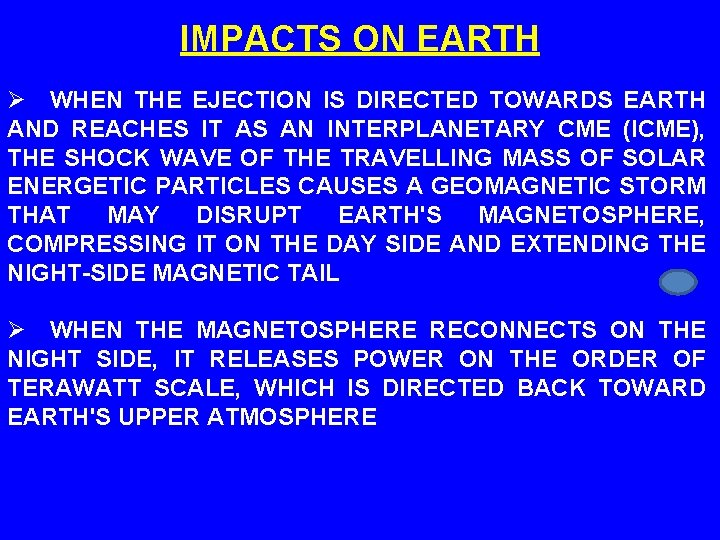 IMPACTS ON EARTH

➢ WHEN THE EJECTION IS DIRECTED TOWARDS EARTH AND REACHES IT AS AN INTERPLANETARY CME (ICME), THE SHOCK WAVE OF THE TRAVELLING MASS OF SOLAR ENERGETIC PARTICLES CAUSES A GEOMAGNETIC STORM THAT MAY DISRUPT EARTH'S MAGNETOSPHERE, COMPRESSING IT ON THE DAY SIDE AND EXTENDING THE NIGHT-SIDE MAGNETIC TAIL

➢ WHEN THE MAGNETOSPHERE RECONNECTS ON THE NIGHT SIDE, IT RELEASES POWER ON THE ORDER OF TERAWATT SCALE, WHICH IS DIRECTED BACK TOWARD EARTH'S UPPER ATMOSPHERE